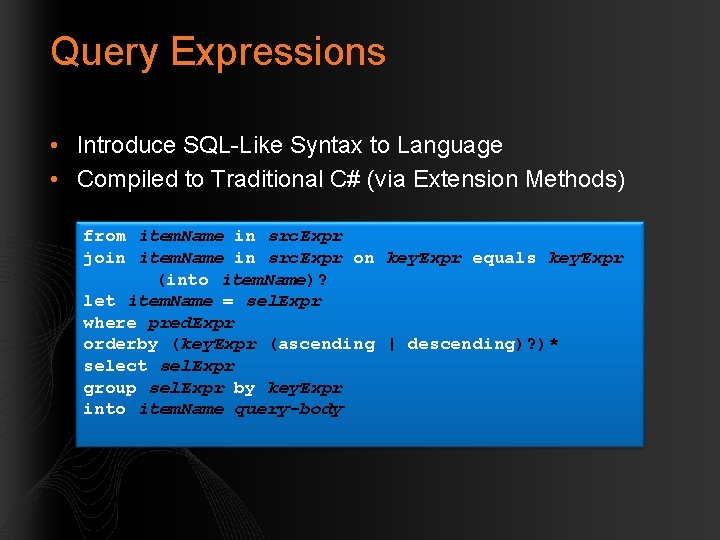 Query Expressions

• Introduce SQL-Like Syntax to Language
• Compiled to Traditional C# (via Extension Methods)

from itemName in srcExpr
join itemName in srcExpr on keyExpr equals keyExpr
      (into itemName)?
let itemName = selExpr
where predExpr
orderby (keyExpr (ascending | descending)?)*
select selExpr
group selExpr by keyExpr
into itemName query-body